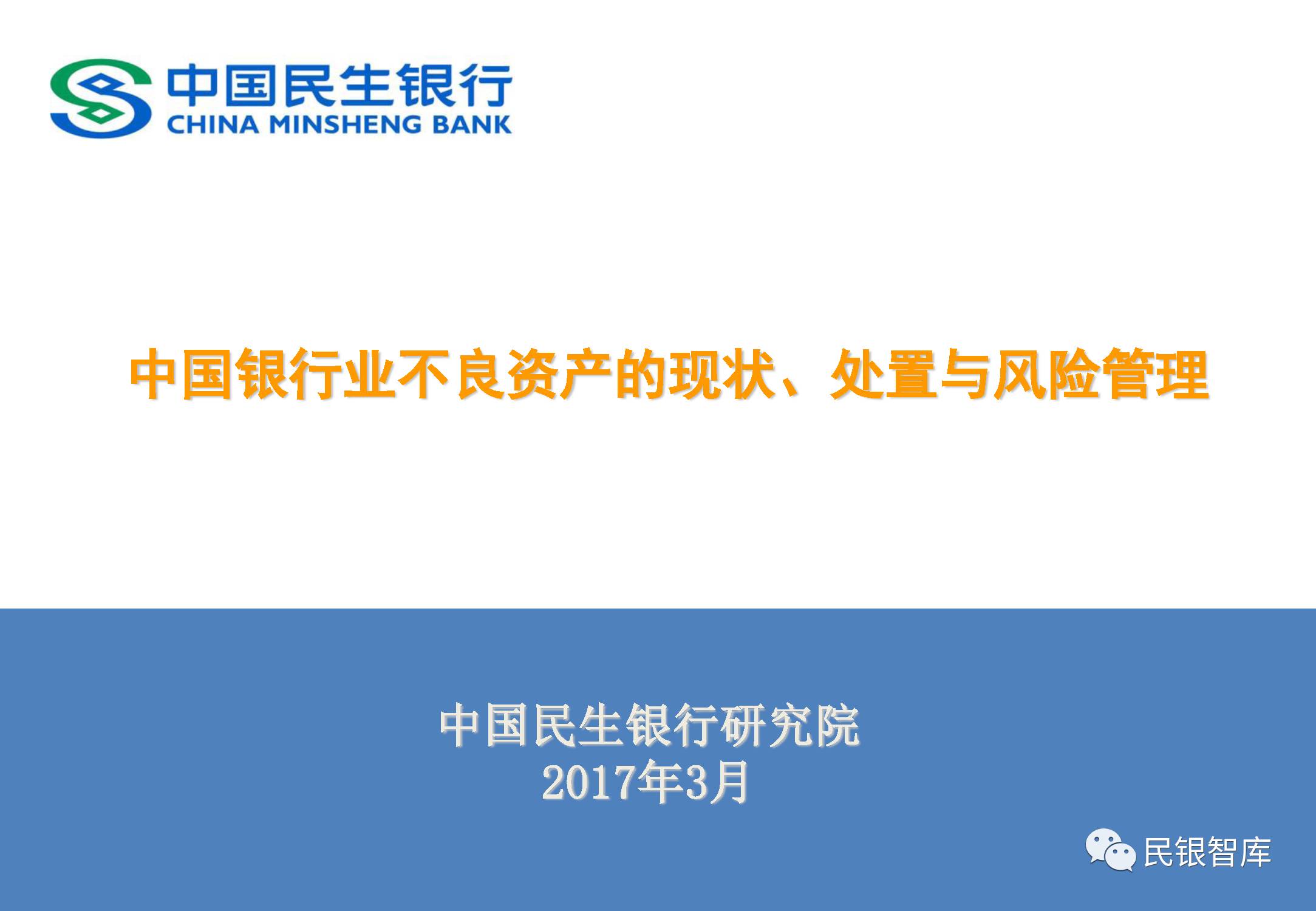 中国民生银行
CHINA MINSHENG BANK

中国银行业不良资产的现状、处置与风险管理

中国民生银行研究院
2017年3月

民银智库